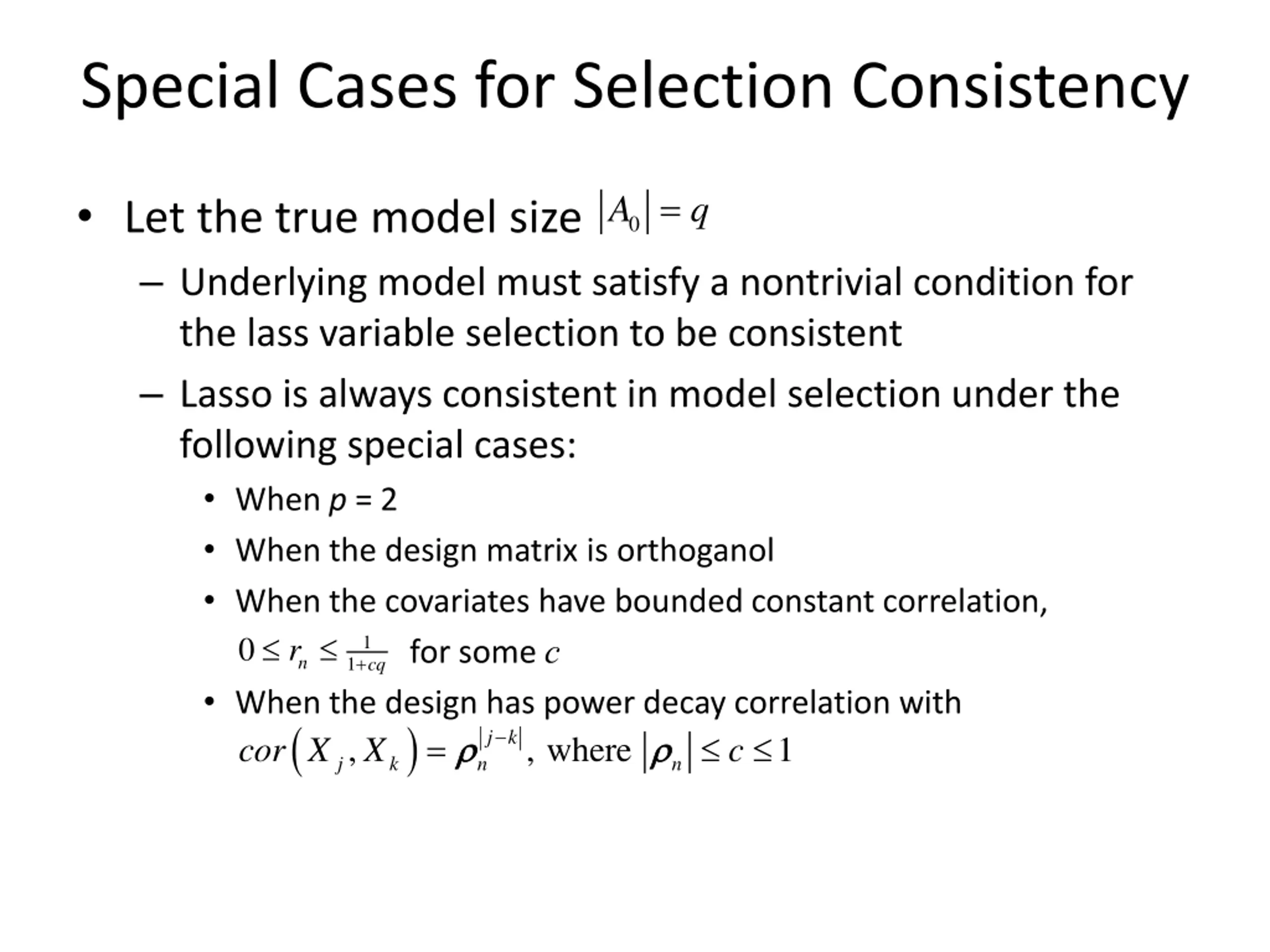 Special Cases for Selection Consistency

• Let the true model size $|A_0| = q$

– Underlying model must satisfy a nontrivial condition for the lass variable selection to be consistent

– Lasso is always consistent in model selection under the following special cases:

• When $p = 2$

• When the design matrix is orthoganol

• When the covariates have bounded constant correlation, $0 \le r_n \le \frac{1}{1+cq}$ for some $c$

• When the design has power decay correlation with $cor(X_j, X_k) = \rho_n^{|j-k|}$, where $|\rho_n| \le c \le 1$